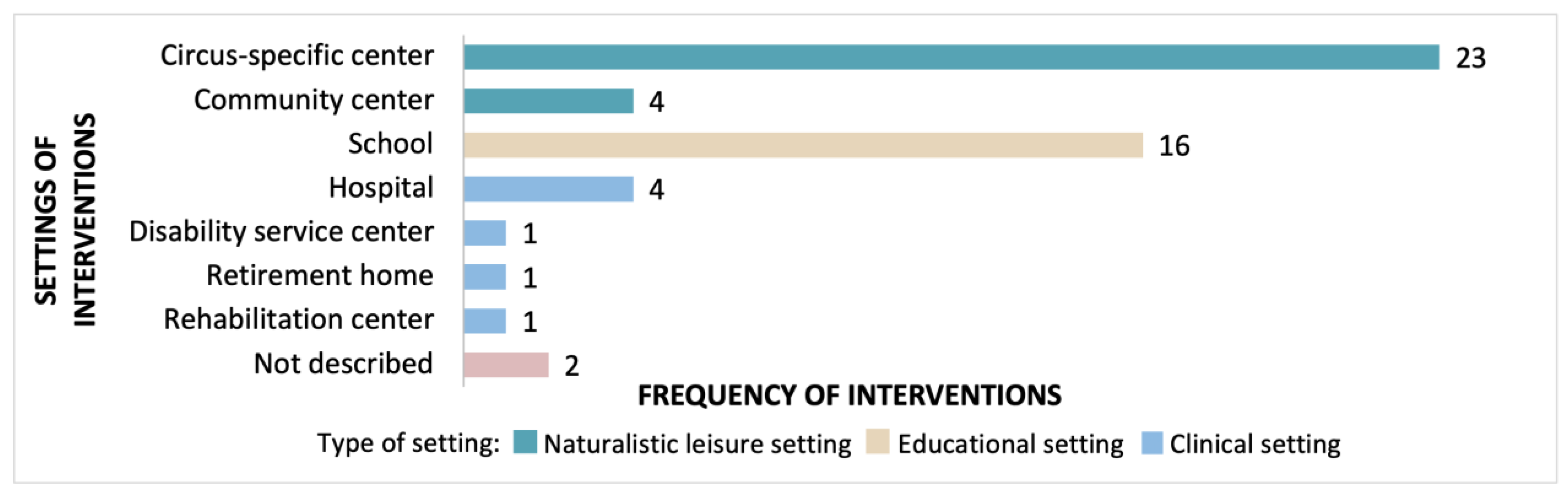 SETTINGS OF INTERVENTIONS

Circus-specific center 23
Community center 4
School 16
Hospital 4
Disability service center 1
Retirement home 1
Rehabilitation center 1
Not described 2

FREQUENCY OF INTERVENTIONS

Type of setting: Naturalistic leisure setting Educational setting Clinical setting